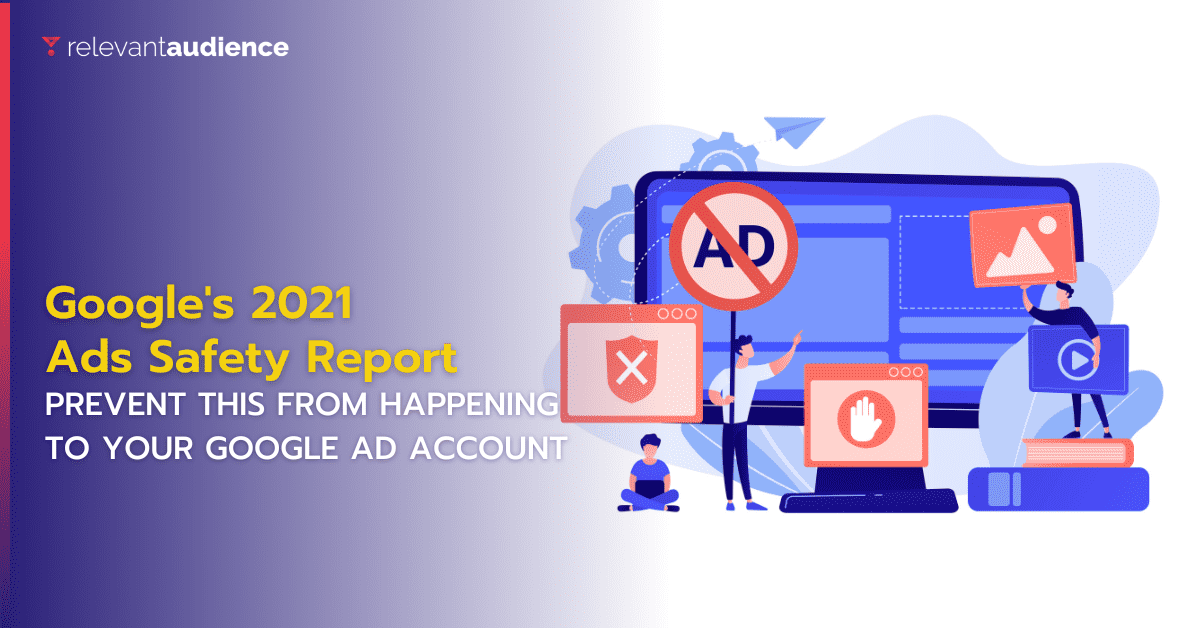 relevantaudience

Google's 2021
Ads Safety Report
PREVENT THIS FROM HAPPENING
TO YOUR GOOGLE AD ACCOUNT

AD